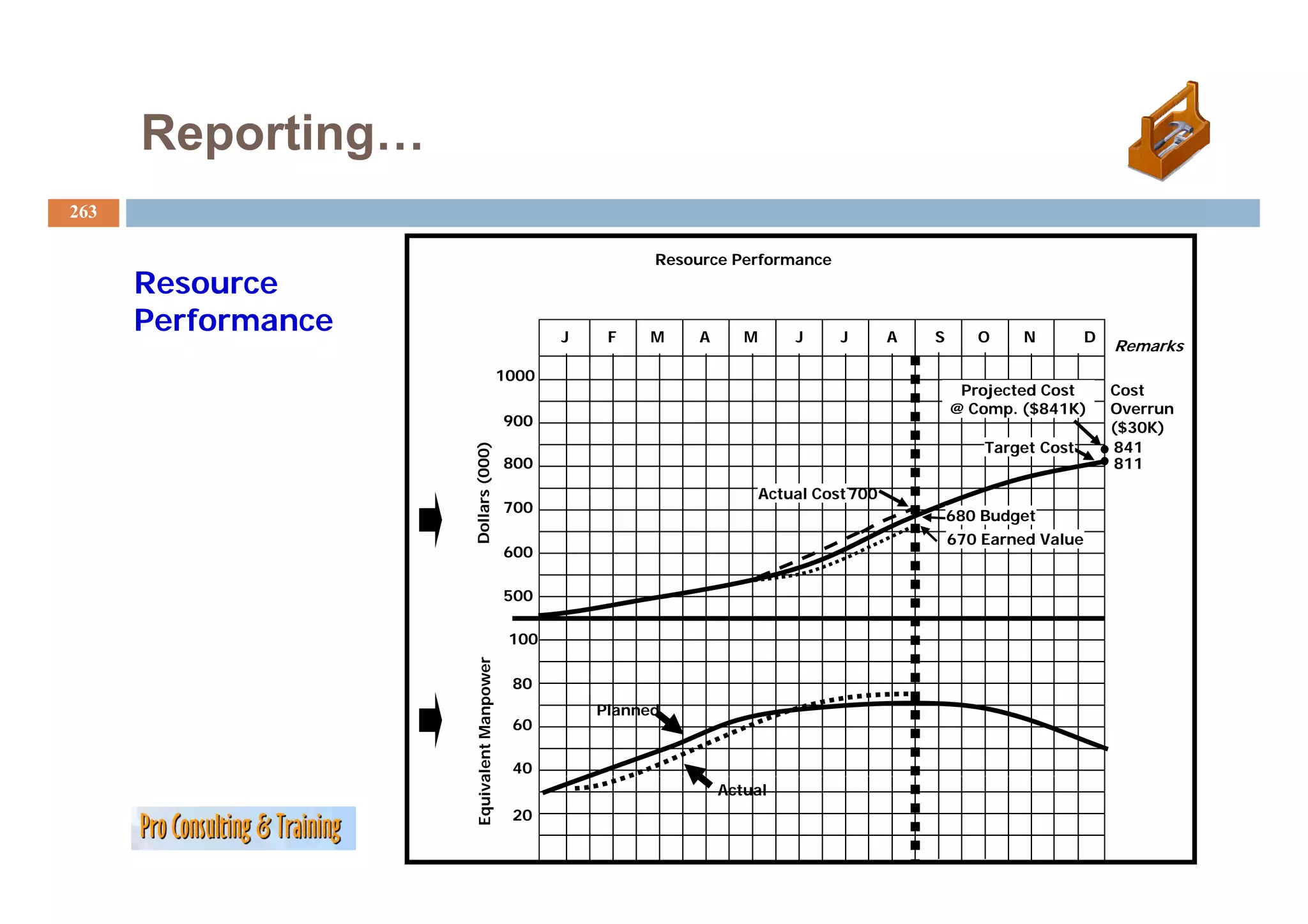 Reporting…

263

Resource Performance

Resource Performance

J F M A M J J A S O N D

Remarks

Dollars (000)

1000
900
800
700
600
500

Projected Cost @ Comp. ($841K)

Cost Overrun ($30K)

Target Cost

841
811

Actual Cost 700

680 Budget

670 Earned Value

Equivalent Manpower

100
80
60
40
20

Planned

Actual

Pro Consulting & Training